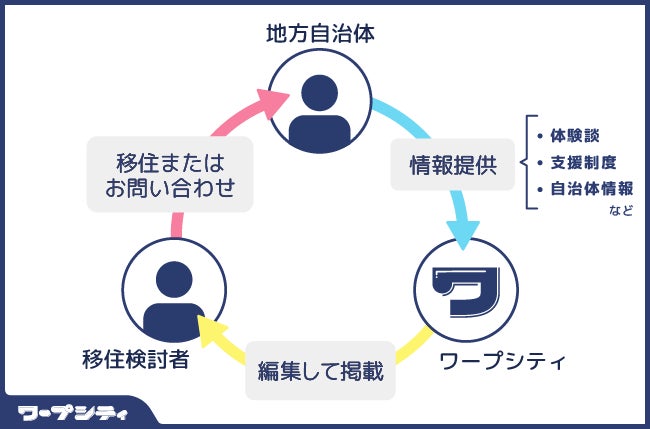 地方自治体

情報提供

• 体験談
• 支援制度
• 自治体情報
など

ワープシティ

編集して掲載

移住検討者

移住または
お問い合わせ

ワープシティ